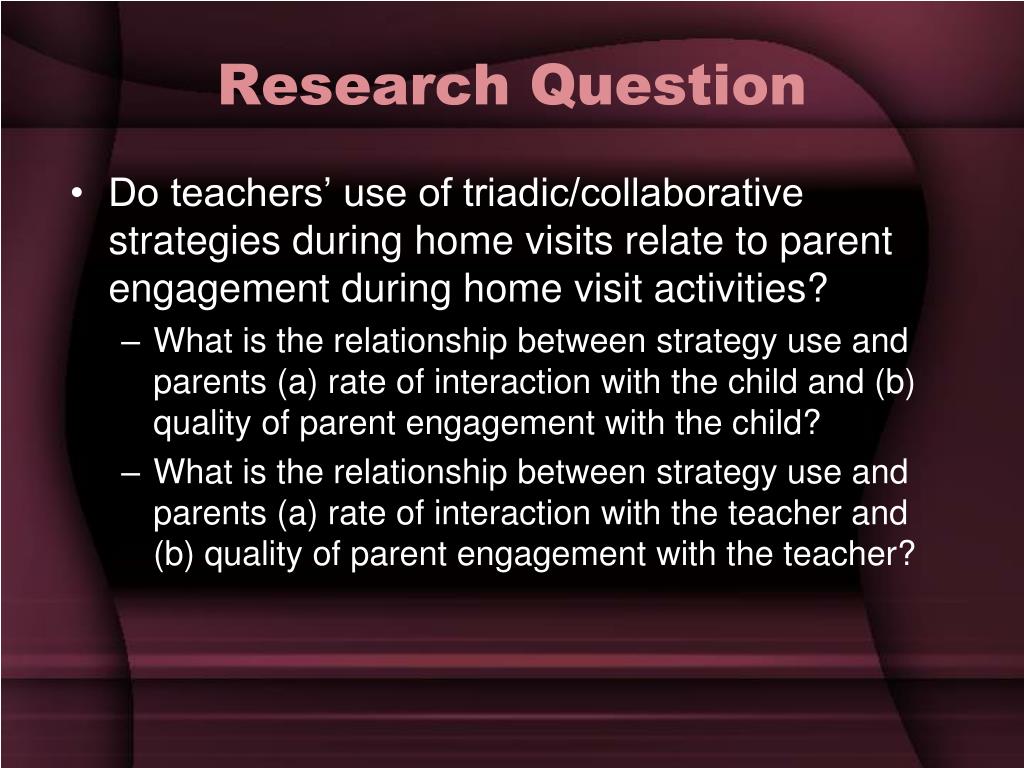 Research Question

• Do teachers’ use of triadic/collaborative strategies during home visits relate to parent engagement during home visit activities?

– What is the relationship between strategy use and parents (a) rate of interaction with the child and (b) quality of parent engagement with the child?

– What is the relationship between strategy use and parents (a) rate of interaction with the teacher and (b) quality of parent engagement with the teacher?